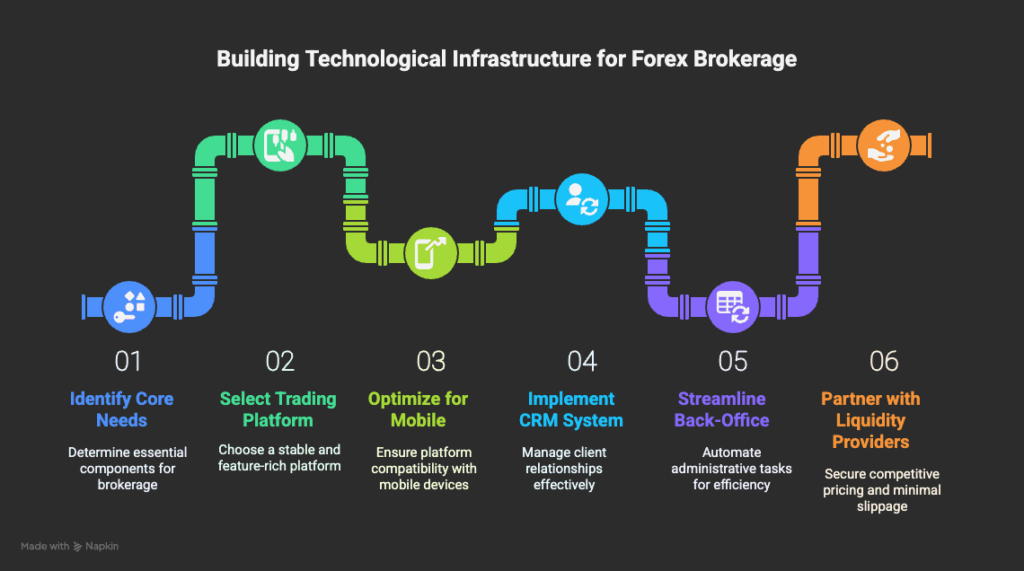 Building Technological Infrastructure for Forex Brokerage

01

Identify Core Needs

Determine essential components for brokerage

02

Select Trading Platform

Choose a stable and feature-rich platform

03

Optimize for Mobile

Ensure platform compatibility with mobile devices

04

Implement CRM System

Manage client relationships effectively

05

Streamline Back-Office

Automate administrative tasks for efficiency

06

Partner with Liquidity Providers

Secure competitive pricing and minimal slippage

Made with Napkin